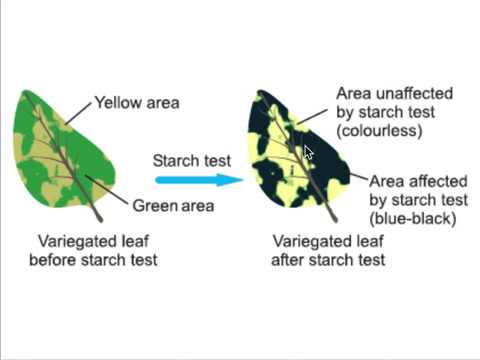 Yellow area

Green area

Variegated leaf before starch test

Starch test

Area unaffected by starch test (colourless)

Area affected by starch test (blue-black)

Variegated leaf after starch test